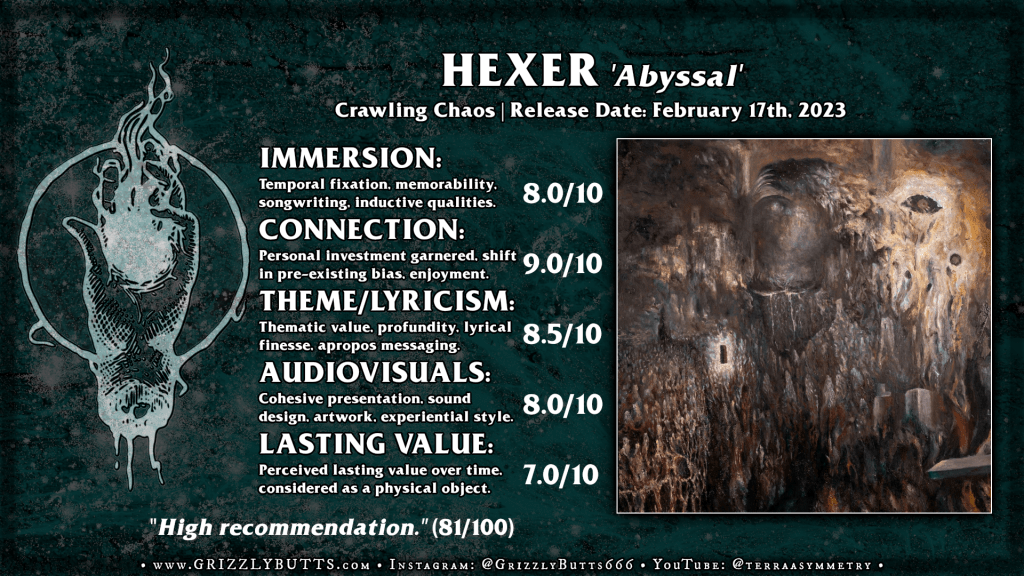 HEXER 'Abyssal'

Crawling Chaos | Release Date: February 17th, 2023

IMMERSION:
Temporal fixation, memorability, songwriting, inductive qualities. 8.0/10

CONNECTION:
Personal investment garnered, shift in pre-existing bias, enjoyment. 9.0/10

THEME/LYRICISM:
Thematic value, profundity, lyrical finesse, apropos messaging. 8.5/10

AUDIOVISUALS:
Cohesive presentation, sound design, artwork, experiential style. 8.0/10

LASTING VALUE:
Perceived lasting value over time, considered as a physical object. 7.0/10

"High recommendation." (81/100)

• www.GRIZZLYBUTTS.com • Instagram: @GrizzlyButts666 • YouTube: @terraasymmetry •